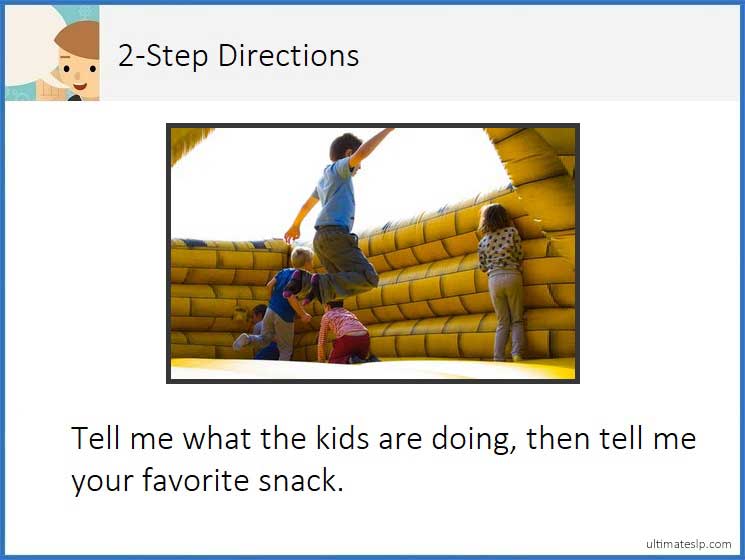 2-Step Directions

Tell me what the kids are doing, then tell me your favorite snack.

ultimateslp.com